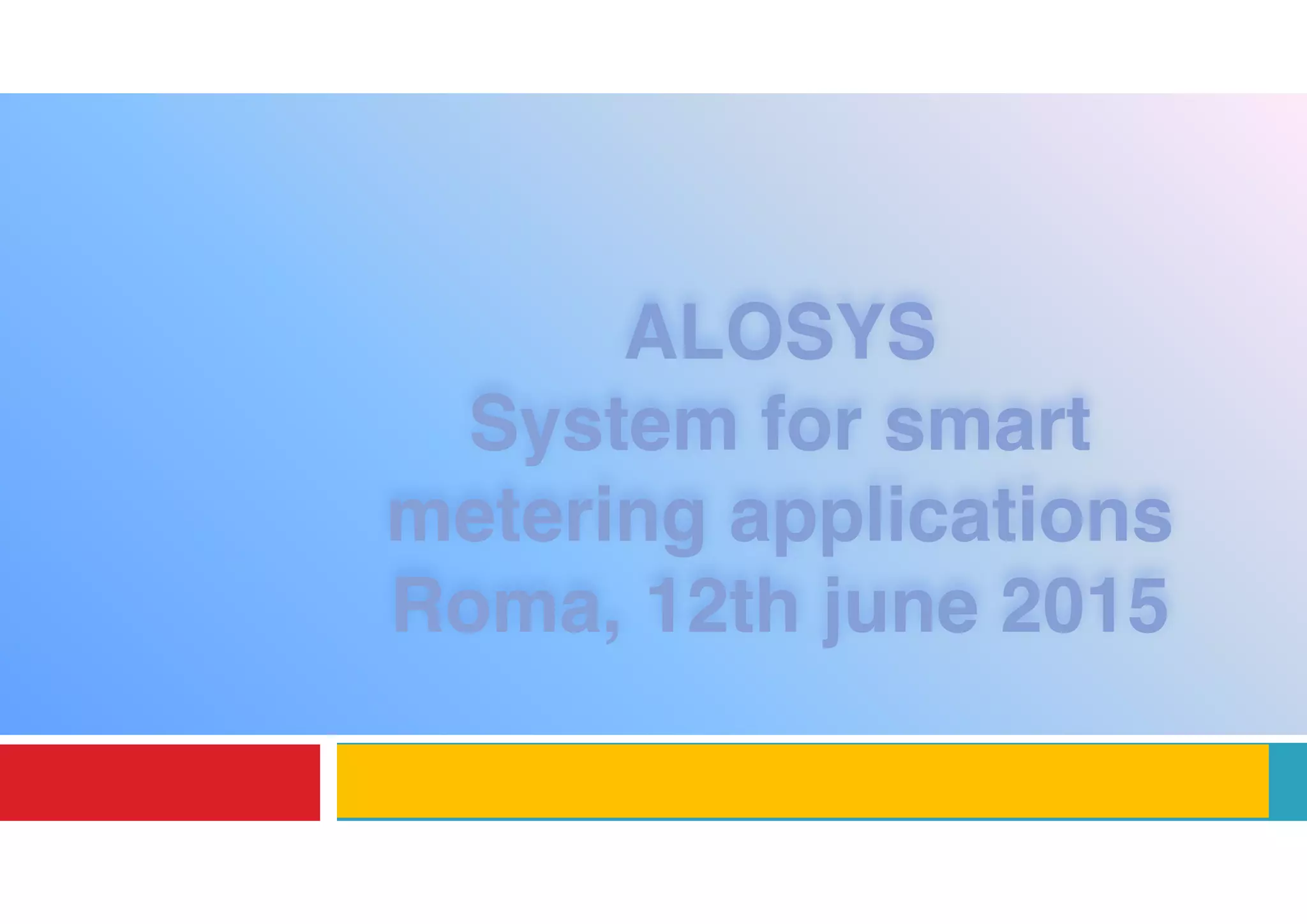 ALOSYS
System for smart metering applications
Roma, 12th june 2015